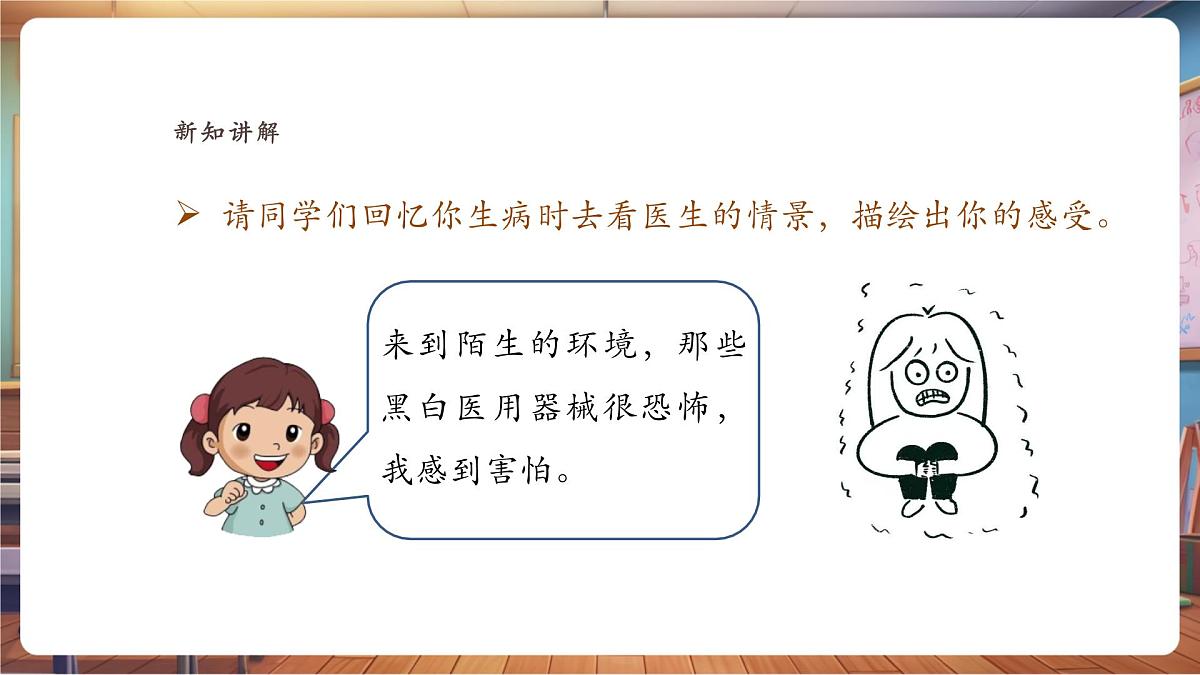 新知讲解

➢ 请同学们回忆你生病时去看医生的情景，描绘出你的感受。

来到陌生的环境，那些黑白医用器械很恐怖，我感到害怕。